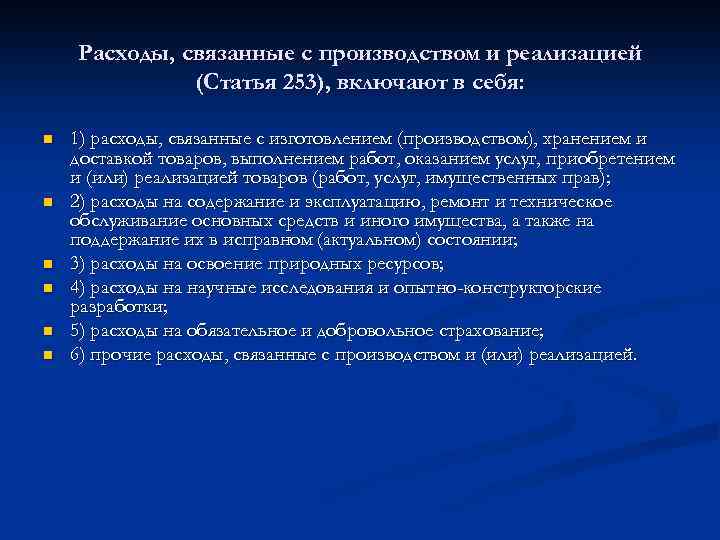 Расходы, связанные с производством и реализацией (Статья 253), включают в себя:

1) расходы, связанные с изготовлением (производством), хранением и доставкой товаров, выполнением работ, оказанием услуг, приобретением и (или) реализацией товаров (работ, услуг, имущественных прав);

2) расходы на содержание и эксплуатацию, ремонт и техническое обслуживание основных средств и иного имущества, а также на поддержание их в исправном (актуальном) состоянии;

3) расходы на освоение природных ресурсов;

4) расходы на научные исследования и опытно-конструкторские разработки;

5) расходы на обязательное и добровольное страхование;

6) прочие расходы, связанные с производством и (или) реализацией.